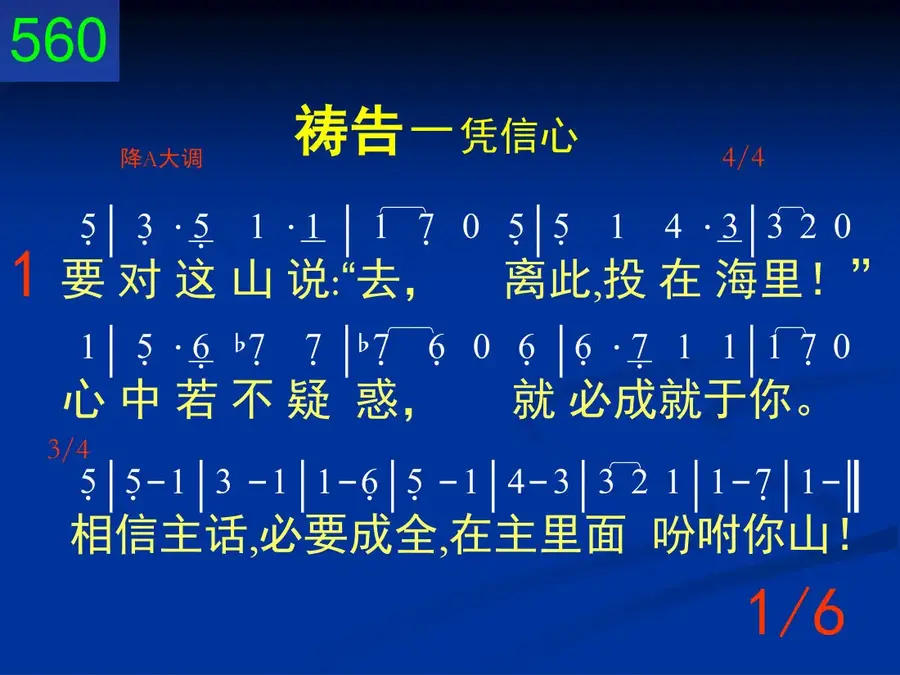 560

祷告一凭信心

降A大调

4/4

5 | 3 · 5 1 · 1 | 1 7 0 5 | 5 1 4 · 3 | 3 2 0

1 要对这山说:“去, 离此,投在海里!”

1 | 5 · 6 ♭7 7 | ♭7 6 0 6 | 6 · 7 1 1 | 1 7 0

心中若不疑惑, 就必成就于你。

3/4

5 | 5 - 1 | 3 - 1 | 1 - 6 | 5 - 1 | 4 - 3 | 3 2 1 | 1 - 7 | 1 - ‖

相信主话,必要成全,在主里面 吩咐你山!

1/6